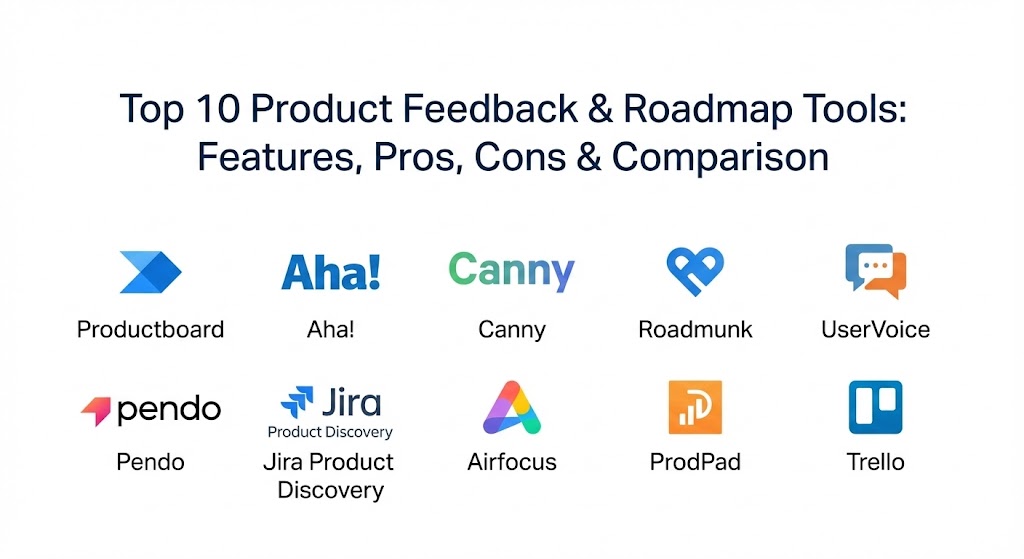 Top 10 Product Feedback & Roadmap Tools: Features, Pros, Cons & Comparison

Productboard

Aha!
Aha!

Canny
Canny

Roadmunk

UserVoice

pendo
Pendo

Jira
Product Discovery
Jira Product Discovery

Airfocus

ProdPad

Trello